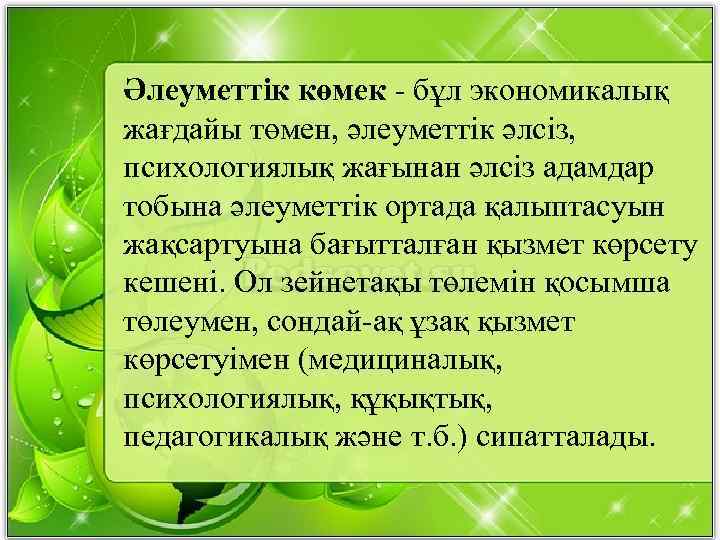 Әлеуметтік көмек - бұл экономикалық жағдайы төмен, әлеуметтік әлсіз, психологиялық жағынан әлсіз адамдар тобына әлеуметтік ортада қалыптасуын жақсартуына бағытталған қызмет көрсету кешені. Ол зейнетақы төлемін қосымша төлеумен, сондай-ақ ұзақ қызмет көрсетуімен (медициналық, психологиялық, құқықтық, педагогикалық және т.б.) сипатталады.